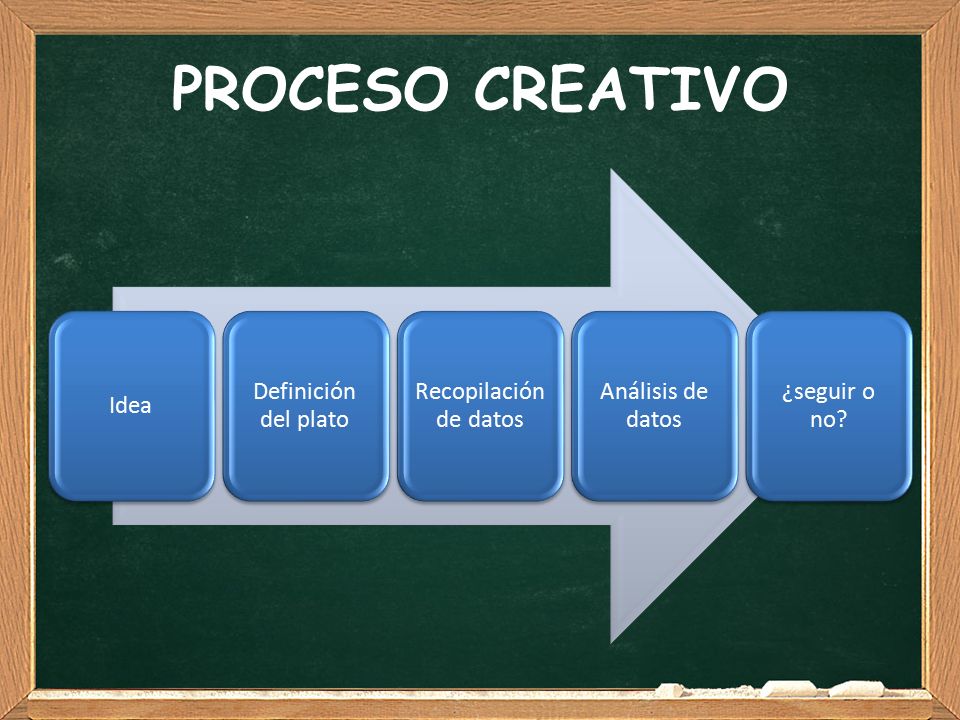 PROCESO CREATIVO

Idea

Definición del plato

Recopilación de datos

Análisis de datos

¿seguir o no?